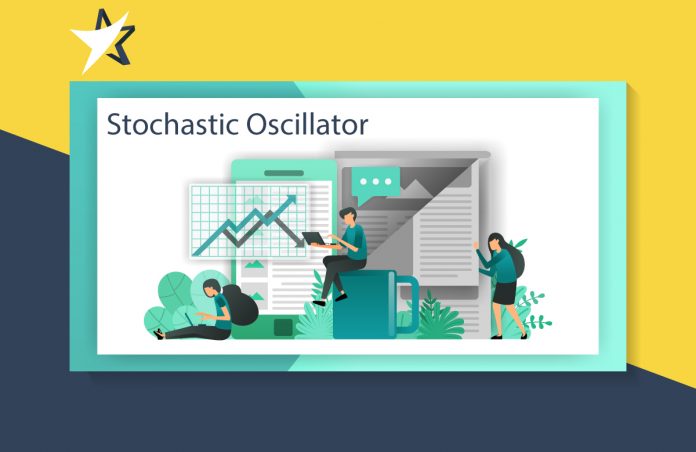 Stochastic Oscillator